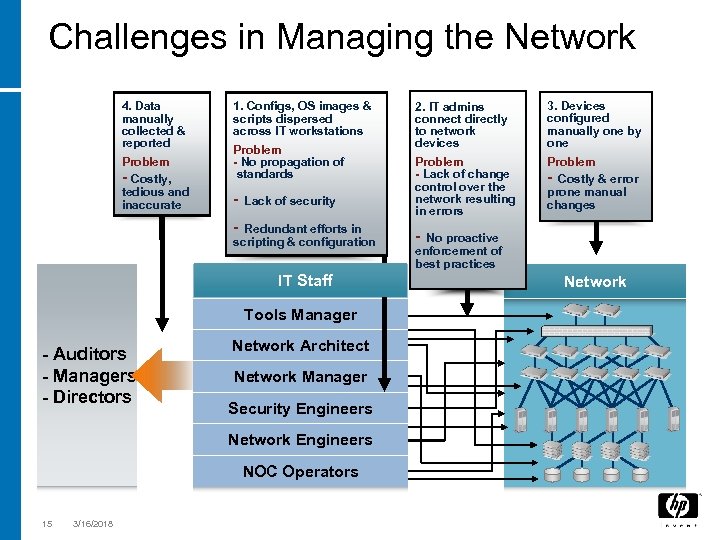 Challenges in Managing the Network

4. Data manually collected & reported
Problem
- Costly, tedious and inaccurate

1. Configs, OS images & scripts dispersed across IT workstations
Problem
- No propagation of standards
- Lack of security
- Redundant efforts in scripting & configuration

2. IT admins connect directly to network devices
Problem
- Lack of change control over the network resulting in errors
- No proactive enforcement of best practices

3. Devices configured manually one by one
Problem
- Costly & error prone manual changes

- Auditors
- Managers
- Directors

IT Staff
Tools Manager
Network Architect
Network Manager
Security Engineers
Network Engineers
NOC Operators

Network

15 3/16/2018

hp invent